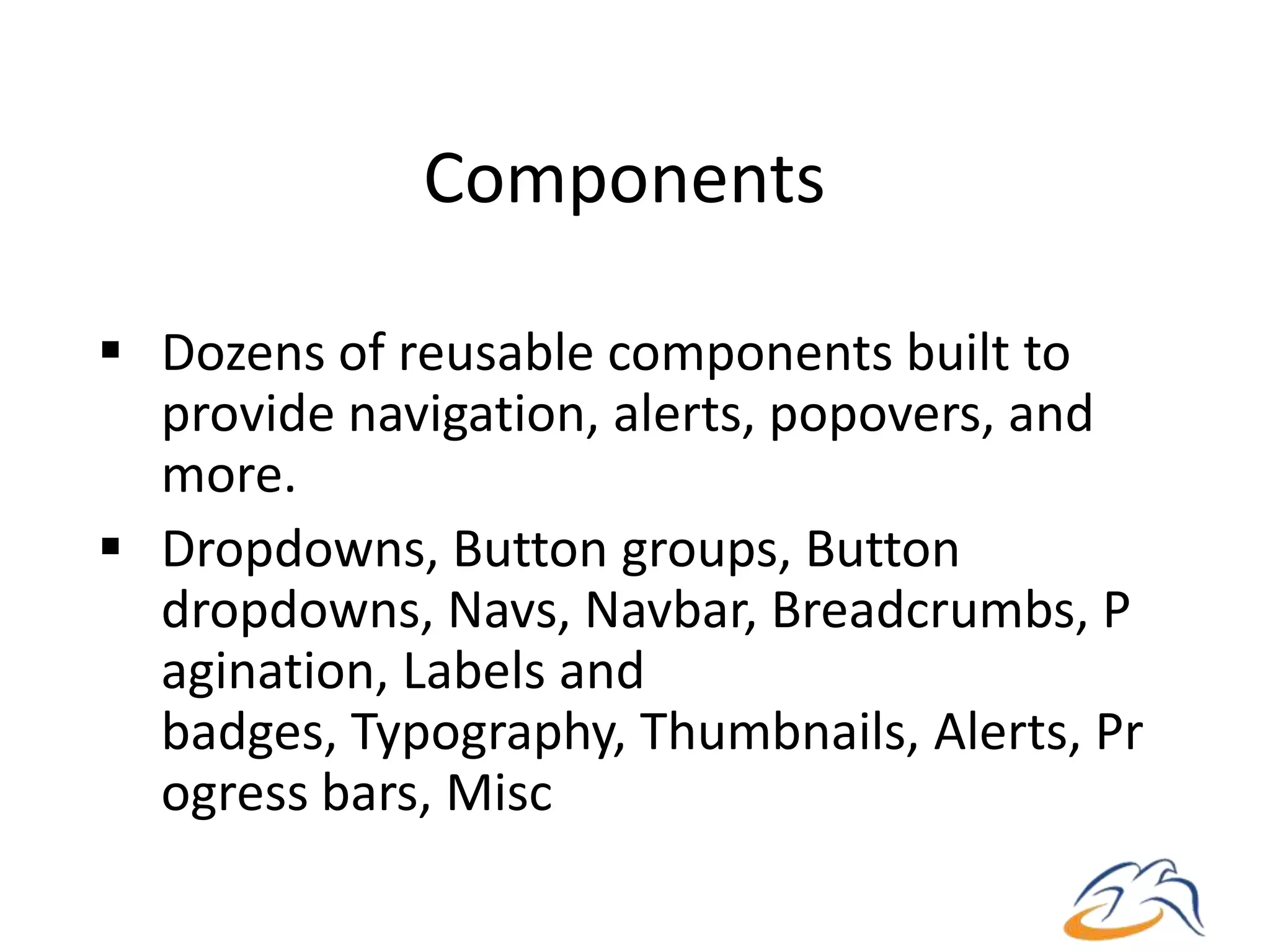 Components

▪ Dozens of reusable components built to provide navigation, alerts, popovers, and more.

▪ Dropdowns, Button groups, Button dropdowns, Navs, Navbar, Breadcrumbs, P agination, Labels and badges, Typography, Thumbnails, Alerts, Pr ogress bars, Misc